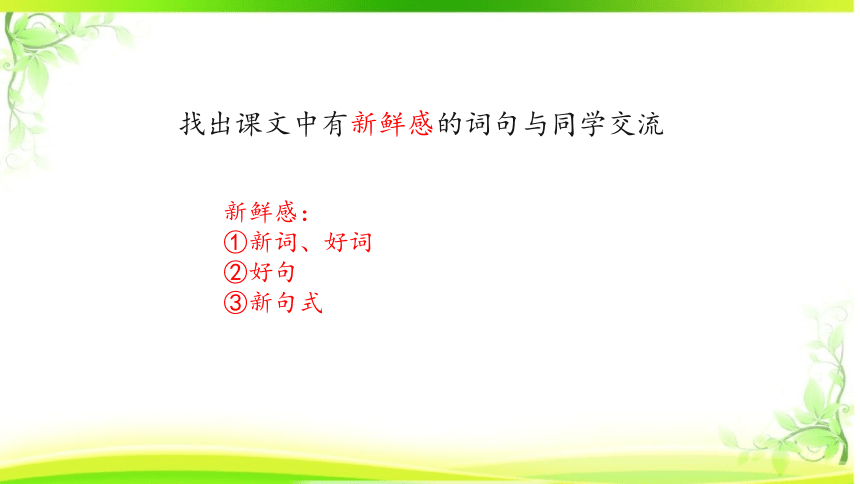 找出课文中有新鲜感的词句与同学交流

新鲜感：
①新词、好词
②好句
③新句式